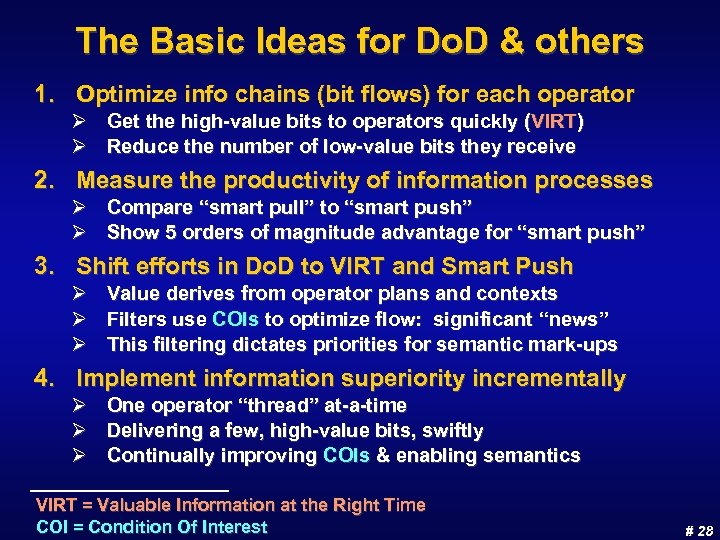 The Basic Ideas for DoD & others

1. Optimize info chains (bit flows) for each operator
➢ Get the high-value bits to operators quickly (VIRT)
➢ Reduce the number of low-value bits they receive

2. Measure the productivity of information processes
➢ Compare “smart pull” to “smart push”
➢ Show 5 orders of magnitude advantage for “smart push”

3. Shift efforts in DoD to VIRT and Smart Push
➢ Value derives from operator plans and contexts
➢ Filters use COIs to optimize flow: significant “news”
➢ This filtering dictates priorities for semantic mark-ups

4. Implement information superiority incrementally
➢ One operator “thread” at-a-time
➢ Delivering a few, high-value bits, swiftly
➢ Continually improving COIs & enabling semantics

VIRT = Valuable Information at the Right Time
COI = Condition Of Interest

# 28